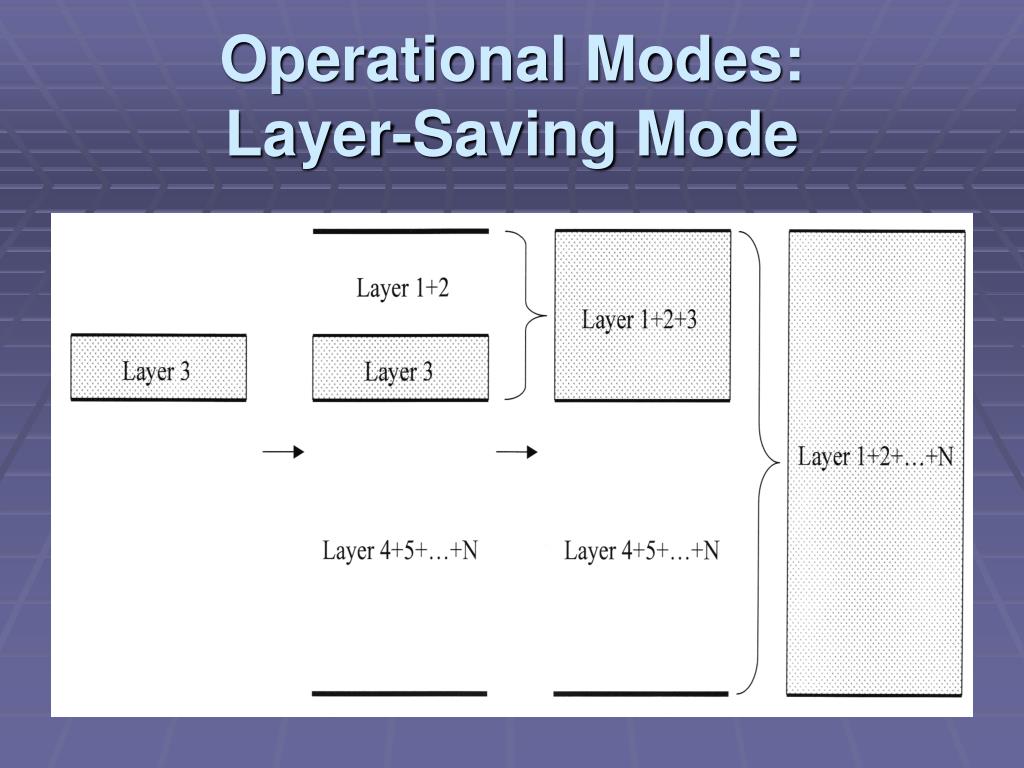 Operational Modes:
Layer-Saving Mode

Layer 3

Layer 1+2

Layer 3

Layer 4+5+…+N

Layer 1+2+3

Layer 4+5+…+N

Layer 1+2+…+N